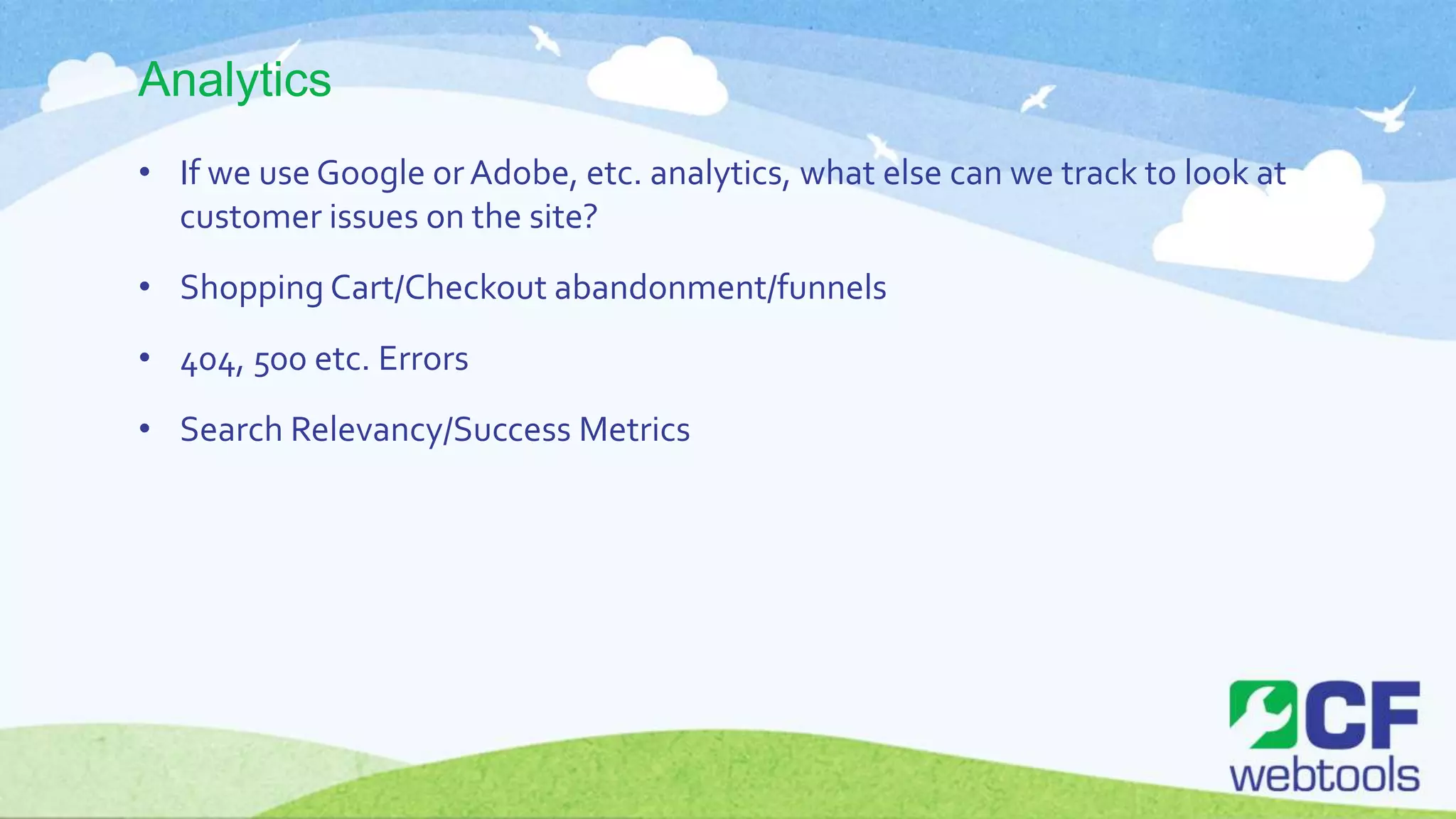 Analytics

• If we use Google or Adobe, etc. analytics, what else can we track to look at customer issues on the site?

• Shopping Cart/Checkout abandonment/funnels

• 404, 500 etc. Errors

• Search Relevancy/Success Metrics

CF webtools